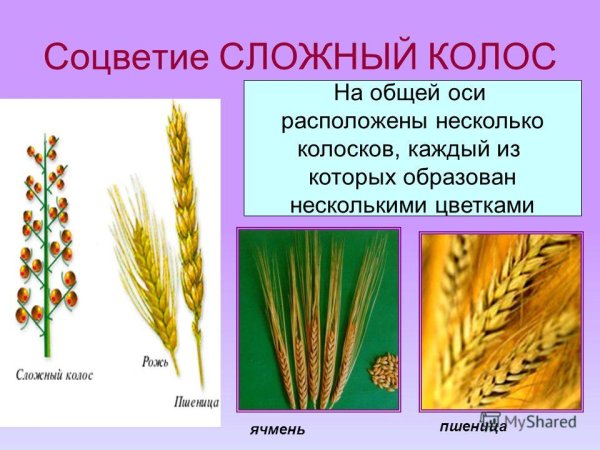 Соцветие СЛОЖНЫЙ КОЛОС

На общей оси расположены несколько колосков, каждый из которых образован несколькими цветками

Сложный колос

Рожь

Пшеница

ячмень

пшеница

MyShared